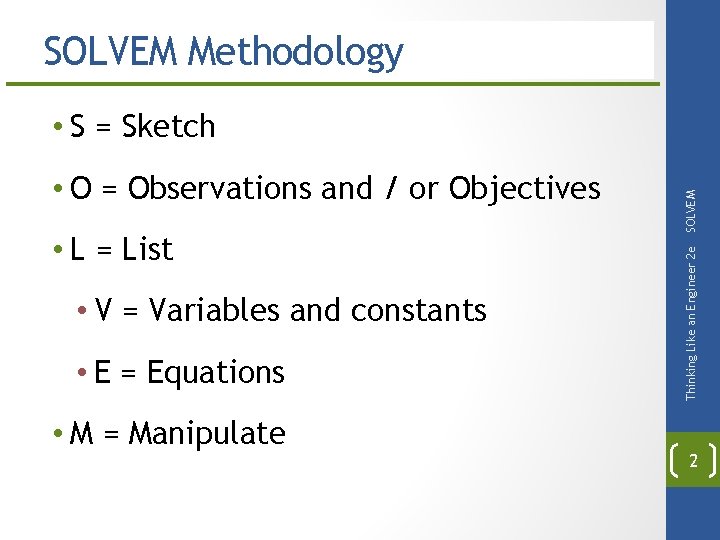 SOLVEM Methodology

• S = Sketch

• O = Observations and / or Objectives

• L = List

• V = Variables and constants

• E = Equations

• M = Manipulate

Thinking Like an Engineer 2e SOLVEM

2